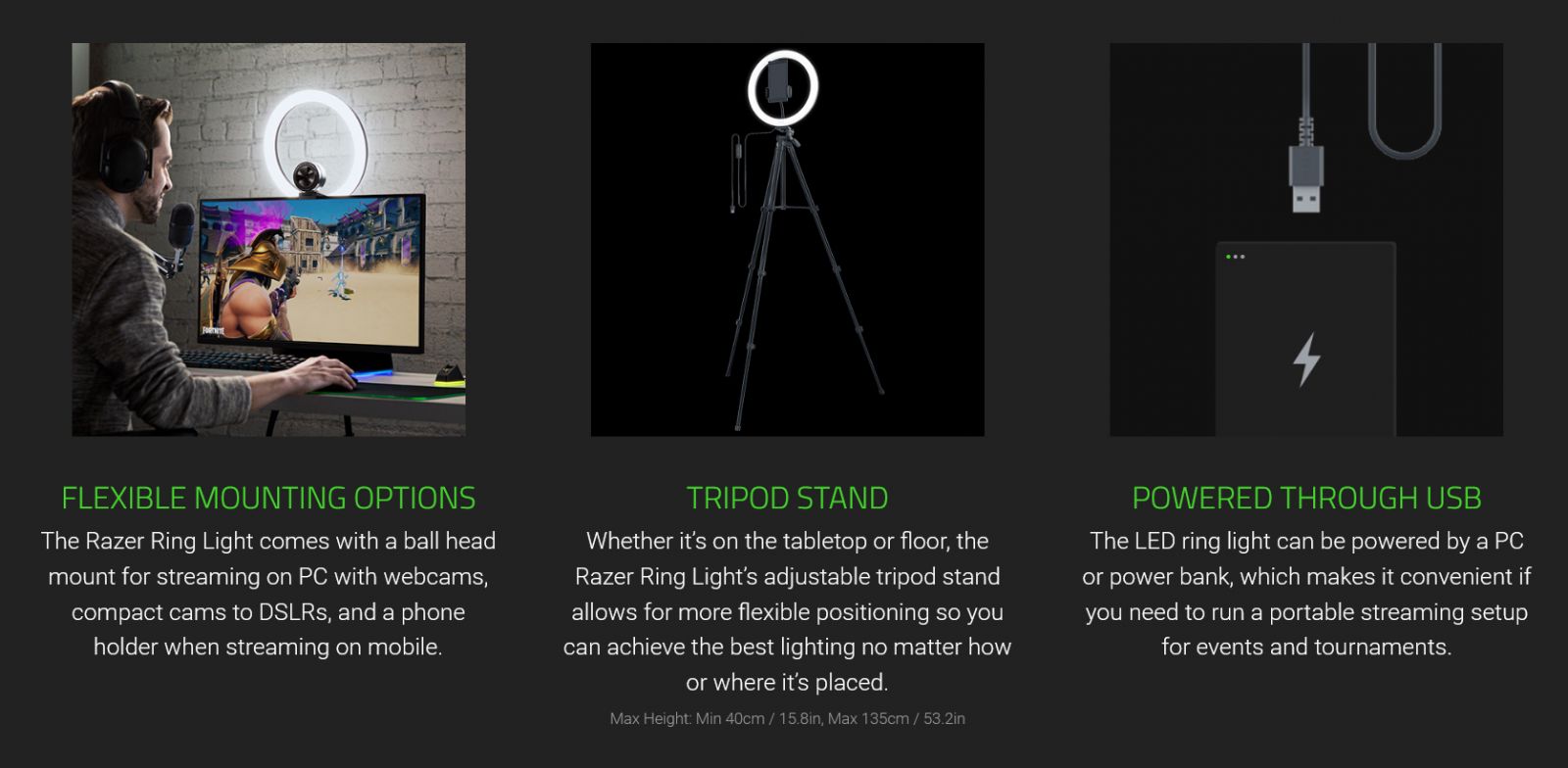 FORTNITE

FLEXIBLE MOUNTING OPTIONS
The Razer Ring Light comes with a ball head mount for streaming on PC with webcams, compact cams to DSLRs, and a phone holder when streaming on mobile.

TRIPOD STAND
Whether it's on the tabletop or floor, the Razer Ring Light's adjustable tripod stand allows for more flexible positioning so you can achieve the best lighting no matter how or where it's placed.

Max Height: Min 40cm / 15.8in, Max 135cm / 53.2in

POWERED THROUGH USB
The LED ring light can be powered by a PC or power bank, which makes it convenient if you need to run a portable streaming setup for events and tournaments.